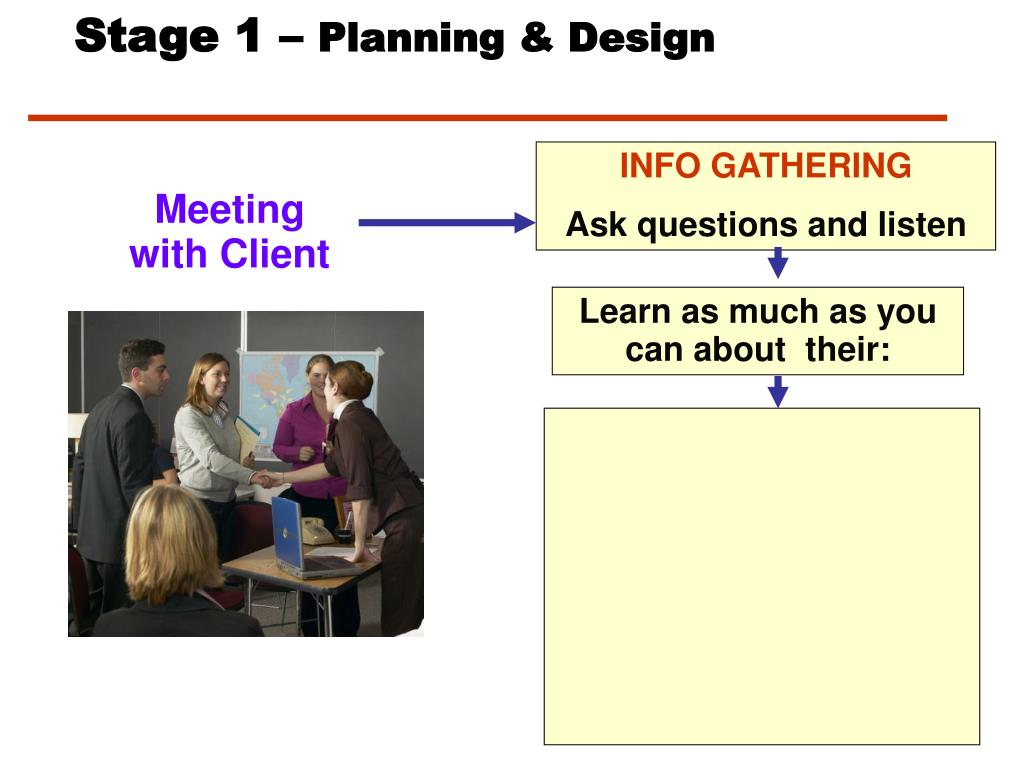 Stage 1 – Planning & Design

Meeting with Client

INFO GATHERING

Ask questions and listen

Learn as much as you can about their: